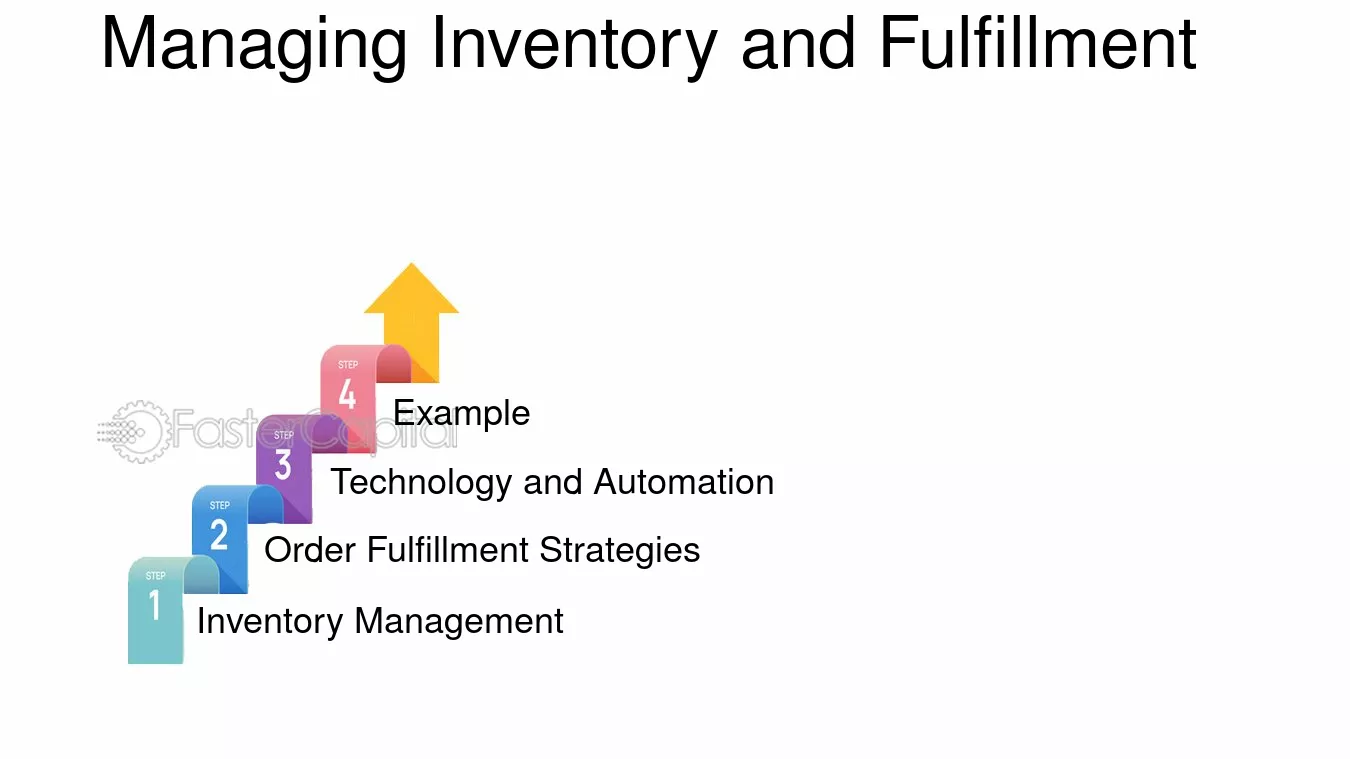 Managing Inventory and Fulfillment

STEP
4
Example

STEP
3
Technology and Automation

STEP
2
Order Fulfillment Strategies

STEP
1
Inventory Management

FasterCapital